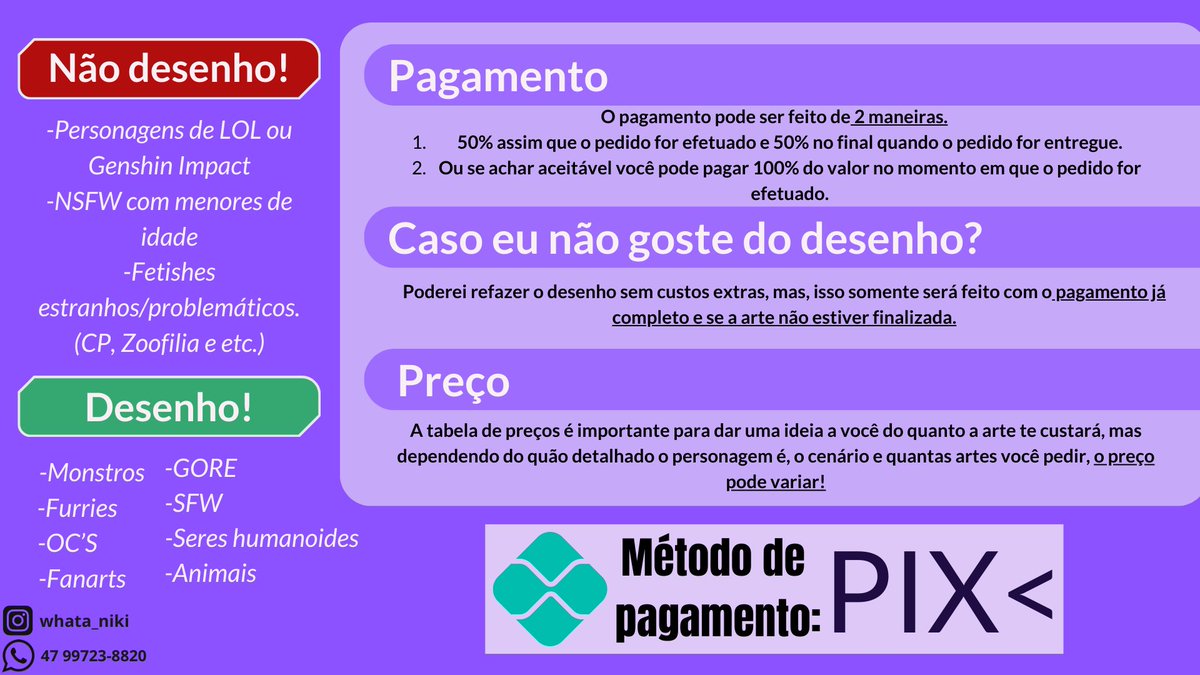 Não desenho!

-Personagens de LOL ou Genshin Impact
-NSFW com menores de idade
-Fetishes estranhos/problemáticos. (CP, Zoofilia e etc.)

Desenho!

-Monstros
-Furries
-OC'S
-Fanarts

-GORE
-SFW
-Seres humanoides
-Animais

whata_niki

47 99723-8820

Pagamento

O pagamento pode ser feito de 2 maneiras.
1. 50% assim que o pedido for efetuado e 50% no final quando o pedido for entregue.
2. Ou se achar aceitável você pode pagar 100% do valor no momento em que o pedido for efetuado.

Caso eu não goste do desenho?

Poderei refazer o desenho sem custos extras, mas, isso somente será feito com o pagamento já completo e se a arte não estiver finalizada.

Preço

A tabela de preços é importante para dar uma ideia a você do quanto a arte te custará, mas dependendo do quão detalhado o personagem é, o cenário e quantas artes você pedir, o preço pode variar!

Método de pagamento: PIX<